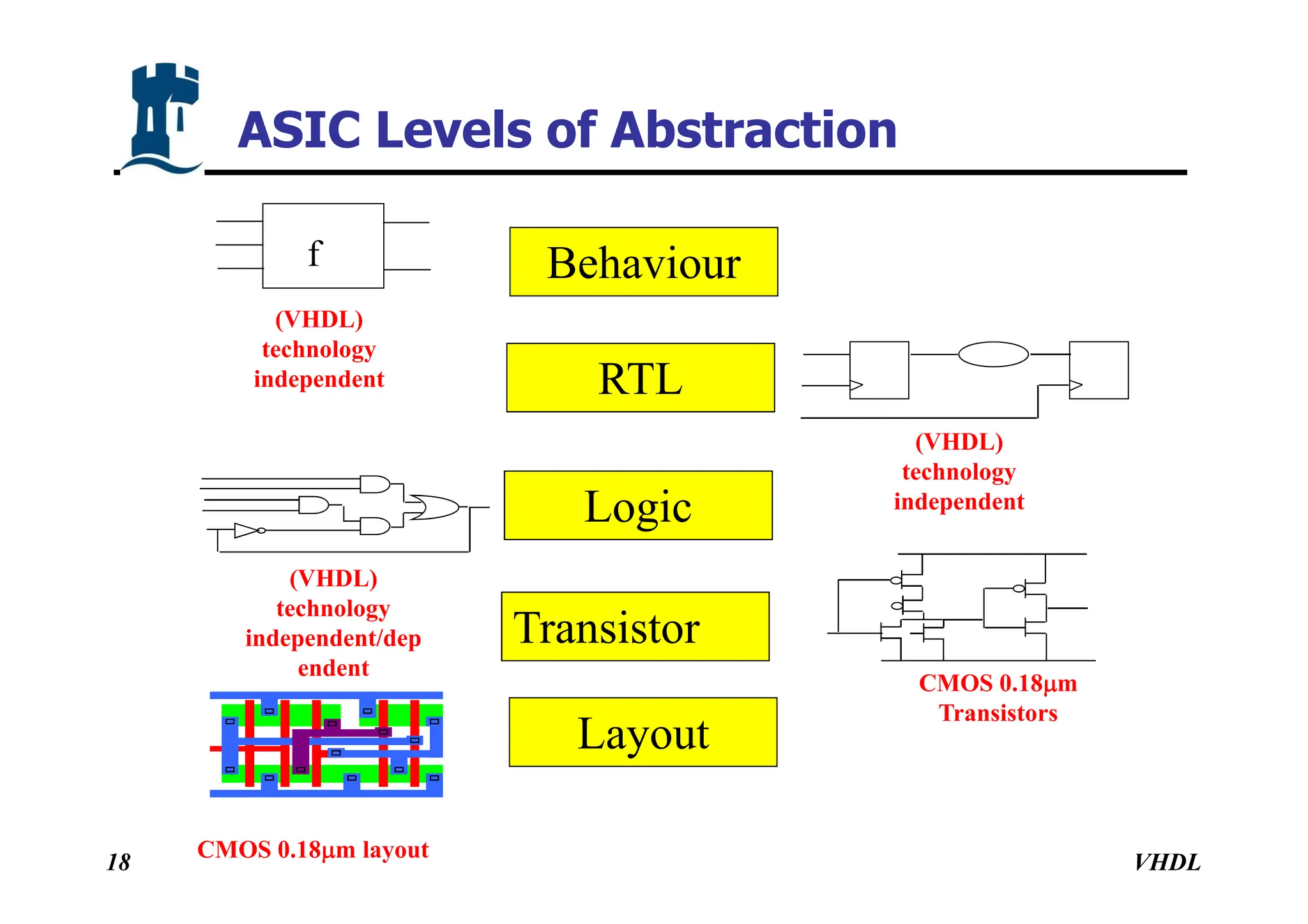 ASIC Levels of Abstraction

f

(VHDL) technology independent

Behaviour

RTL

(VHDL) technology independent

Logic

(VHDL) technology independent/dependent

Transistor

CMOS 0.18µm Transistors

Layout

CMOS 0.18µm layout

18

VHDL